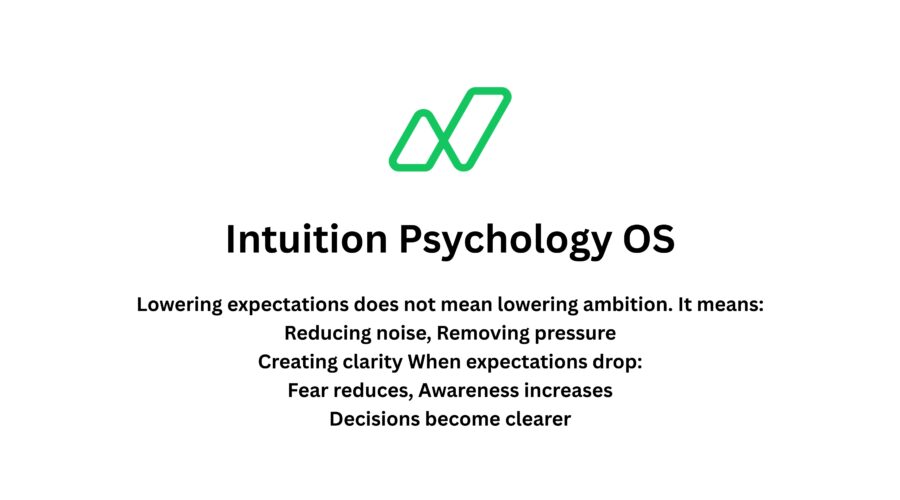 Intuition Psychology OS

Lowering expectations does not mean lowering ambition. It means:
Reducing noise, Removing pressure
Creating clarity When expectations drop:
Fear reduces, Awareness increases
Decisions become clearer